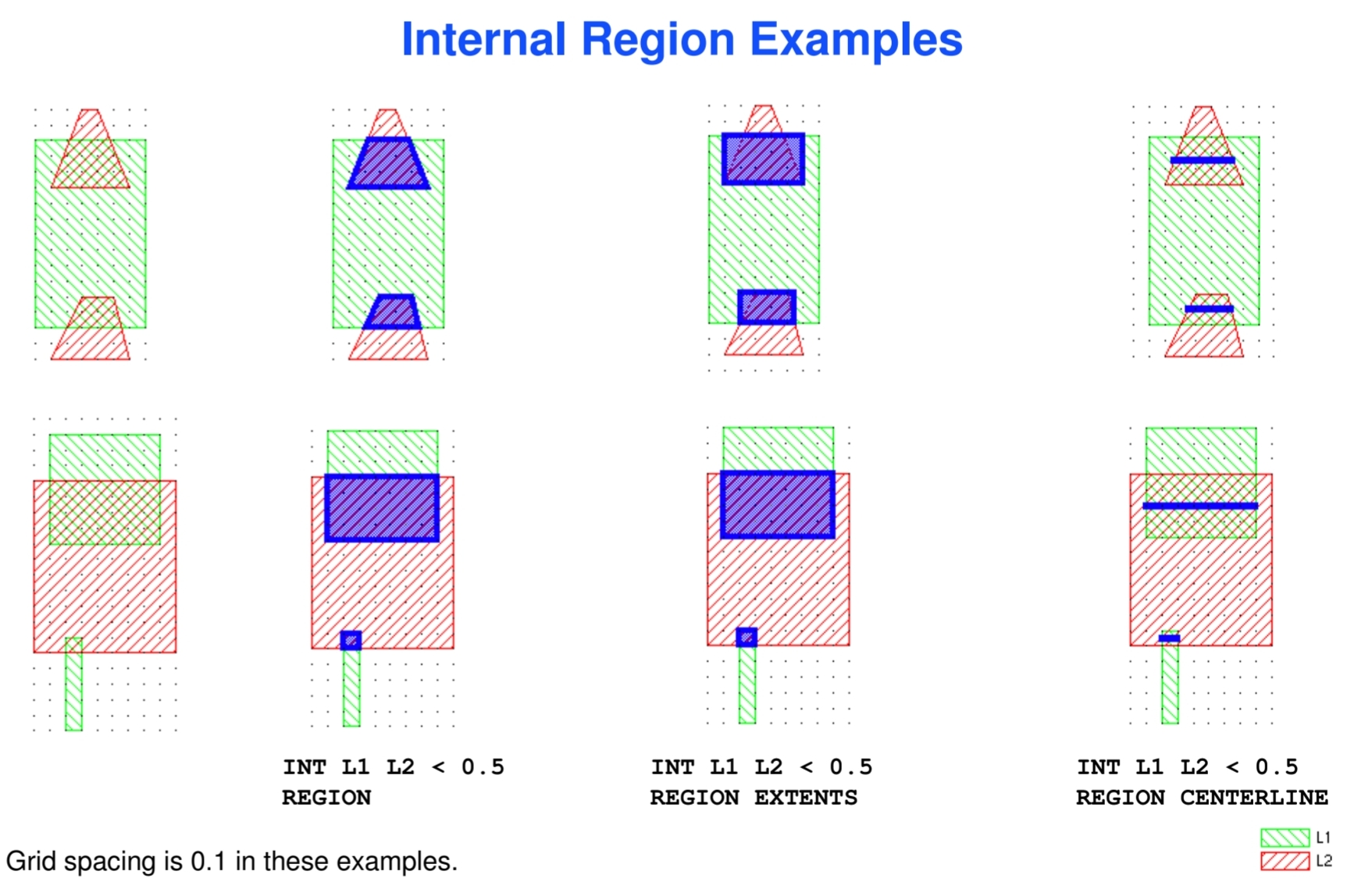 Internal Region Examples

INT L1 L2 < 0.5
REGION

INT L1 L2 < 0.5
REGION EXTENTS

INT L1 L2 < 0.5
REGION CENTERLINE

Grid spacing is 0.1 in these examples.

L1
L2